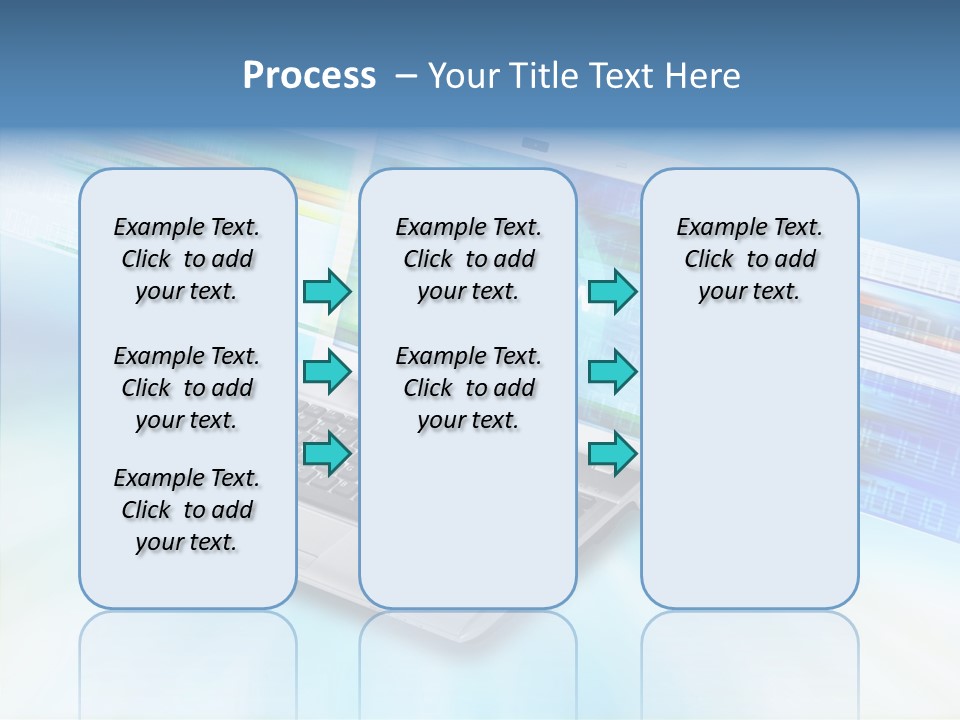 Process – Your Title Text Here

Example Text. Click to add your text.

Example Text. Click to add your text.

Example Text. Click to add your text.

Example Text. Click to add your text.

Example Text. Click to add your text.

Example Text. Click to add your text.